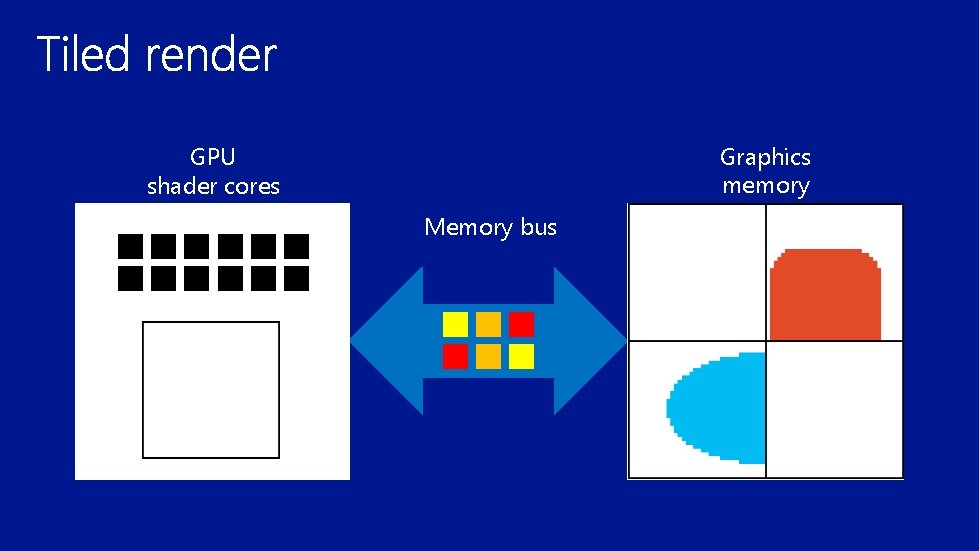 Tiled render

GPU
shader cores

Memory bus

Graphics
memory